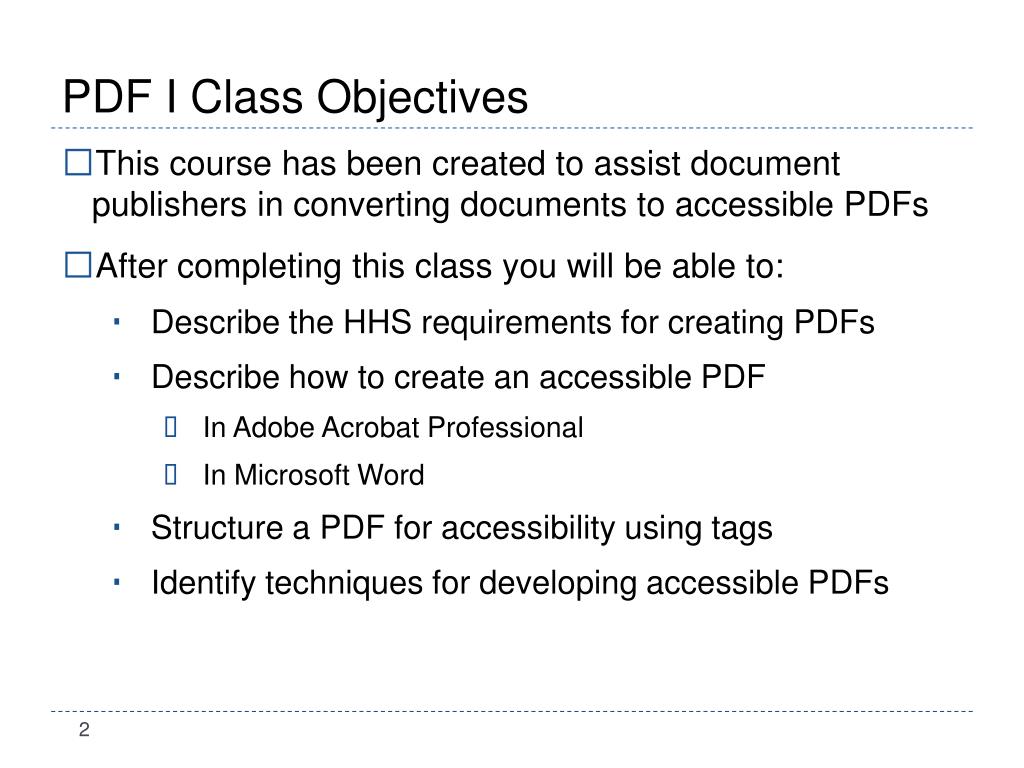 PDF I Class Objectives

This course has been created to assist document publishers in converting documents to accessible PDFs

After completing this class you will be able to:

Describe the HHS requirements for creating PDFs

Describe how to create an accessible PDF

In Adobe Acrobat Professional

In Microsoft Word

Structure a PDF for accessibility using tags

Identify techniques for developing accessible PDFs

2